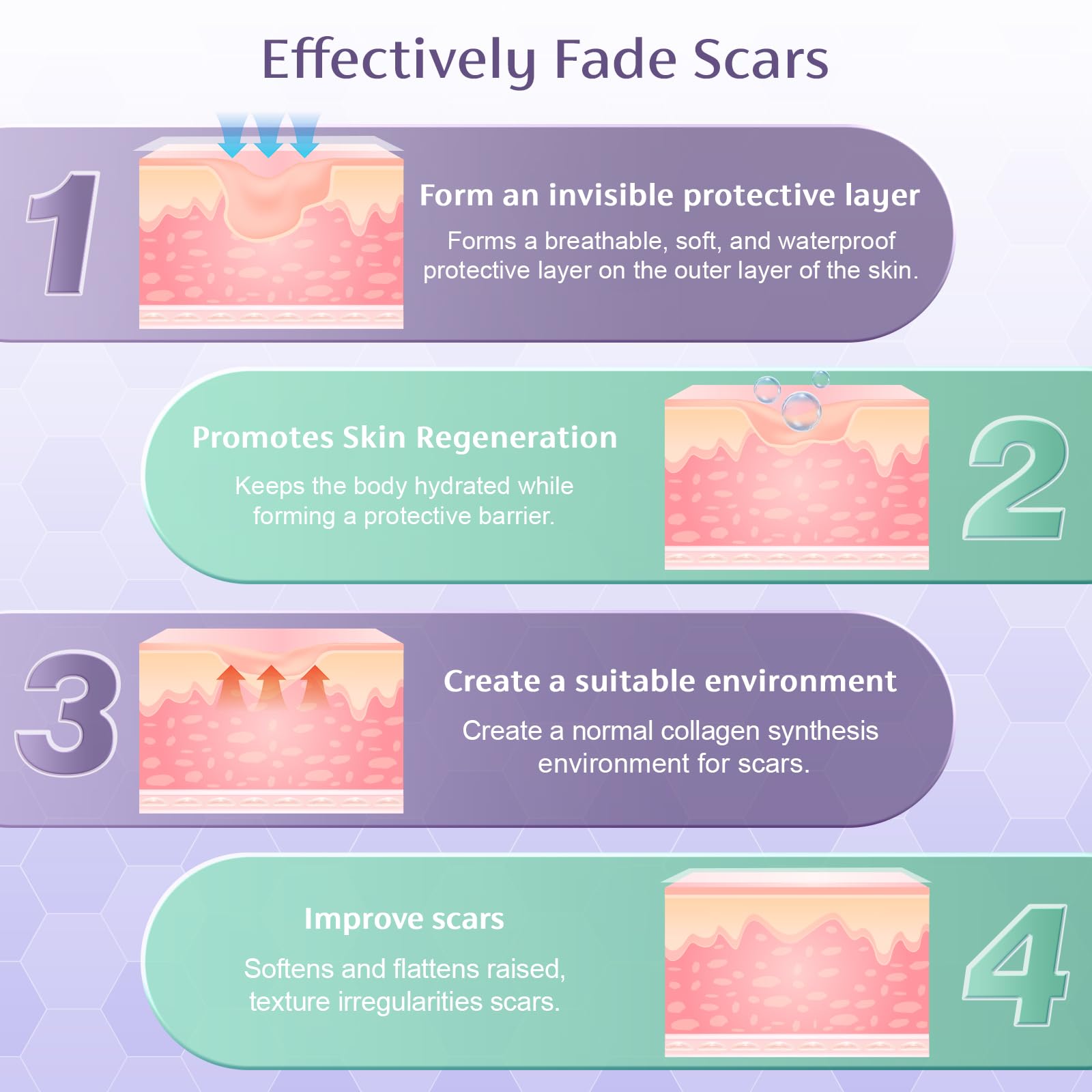 Effectively Fade Scars

1

Form an invisible protective layer

Forms a breathable, soft, and waterproof protective layer on the outer layer of the skin.

Promotes Skin Regeneration

Keeps the body hydrated while forming a protective barrier.

2

3

Create a suitable environment

Create a normal collagen synthesis environment for scars.

Improve scars

Softens and flattens raised, texture irregularities scars.

4